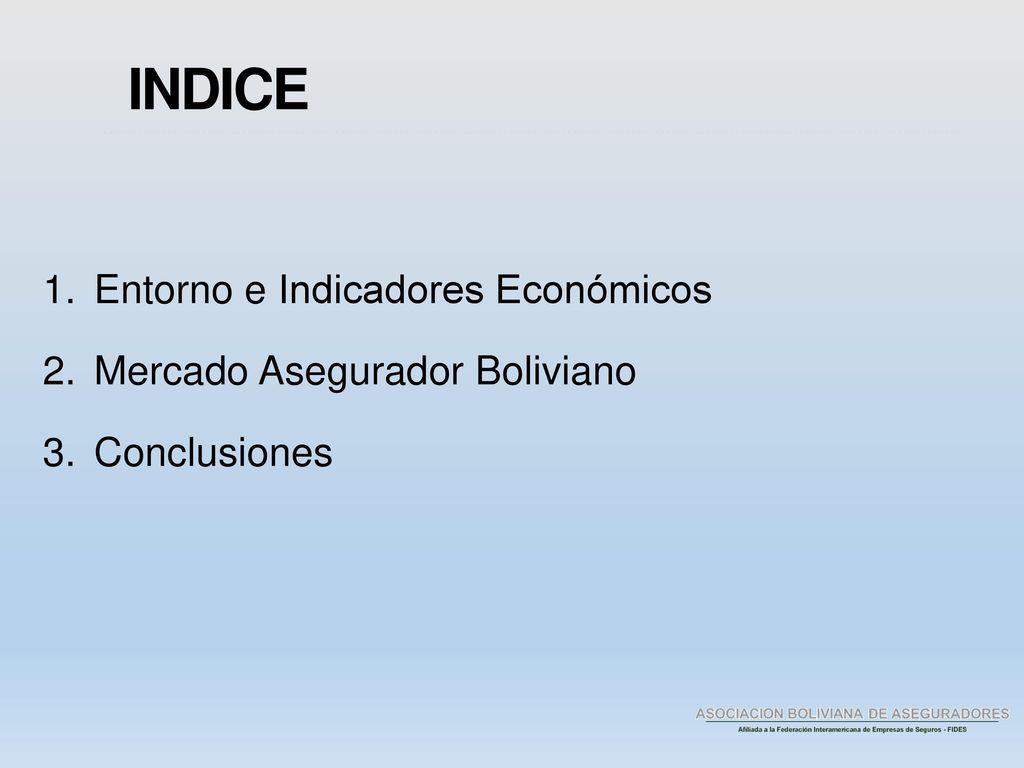 INDICE

1. Entorno e Indicadores Económicos
2. Mercado Asegurador Boliviano
3. Conclusiones

ASOCIACION BOLIVIANA DE ASEGURADORES
Afiliada a la Federación Interamericana de Empresas de Seguros - FIDES